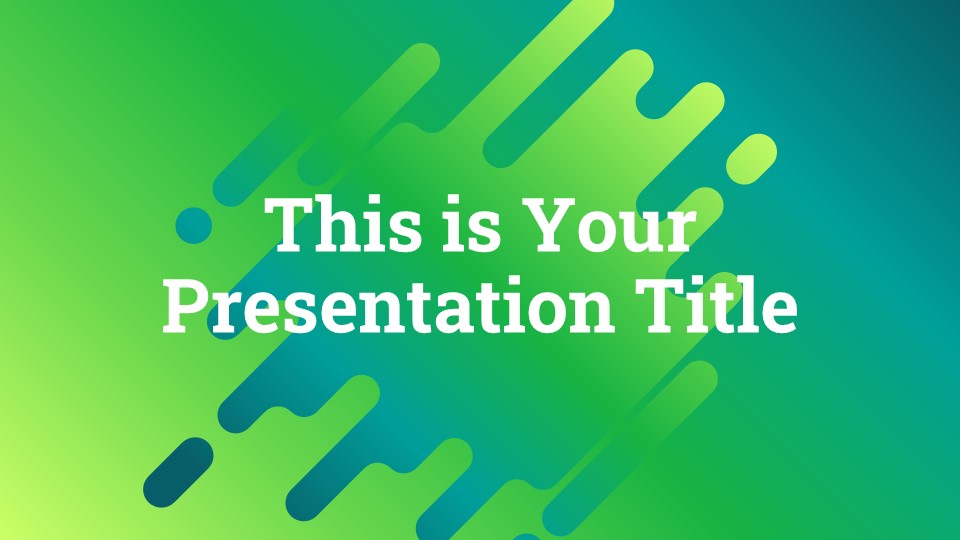 This is Your Presentation Title